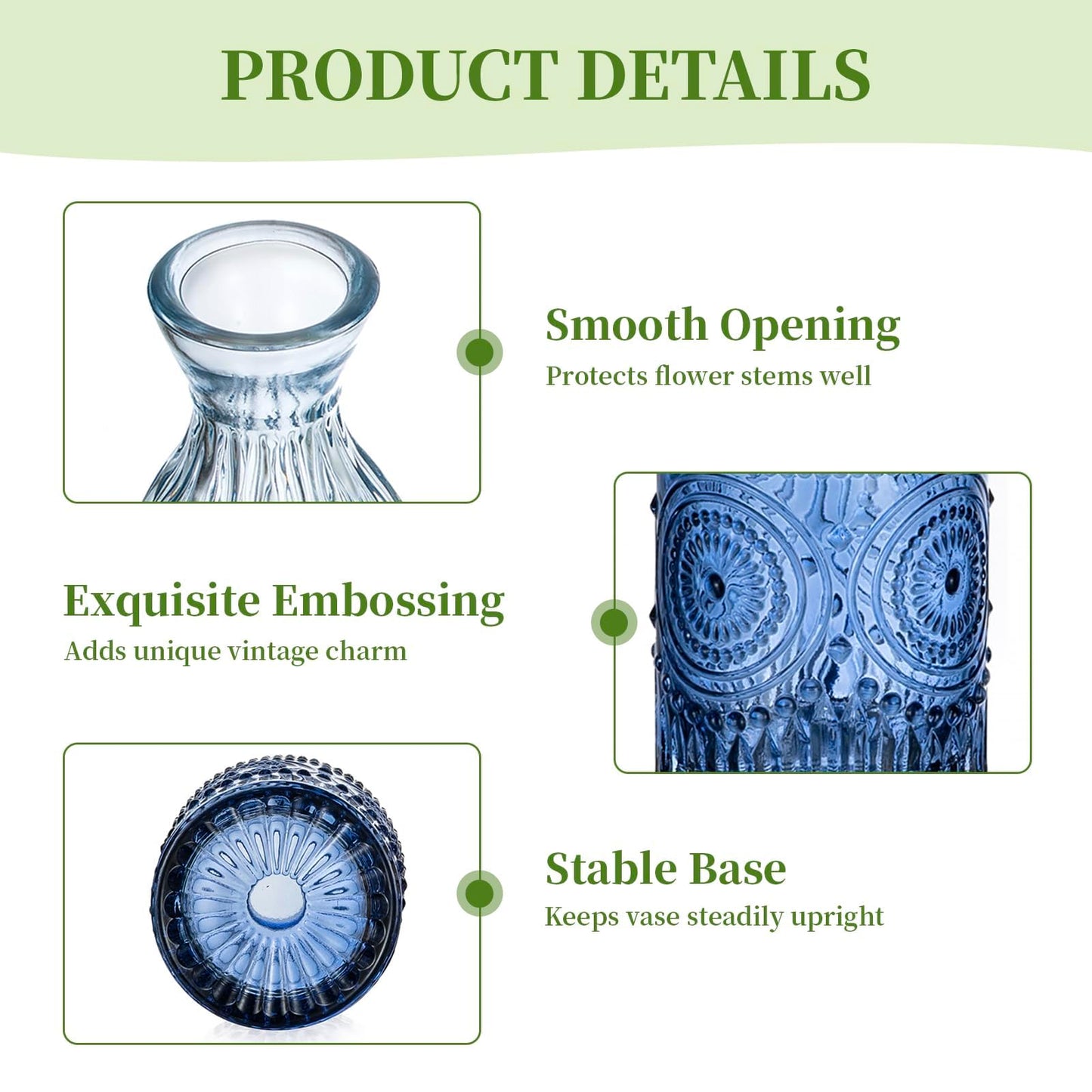 PRODUCT DETAILS

Smooth Opening
Protects flower stems well

Exquisite Embossing
Adds unique vintage charm

Stable Base
Keeps vase steadily upright